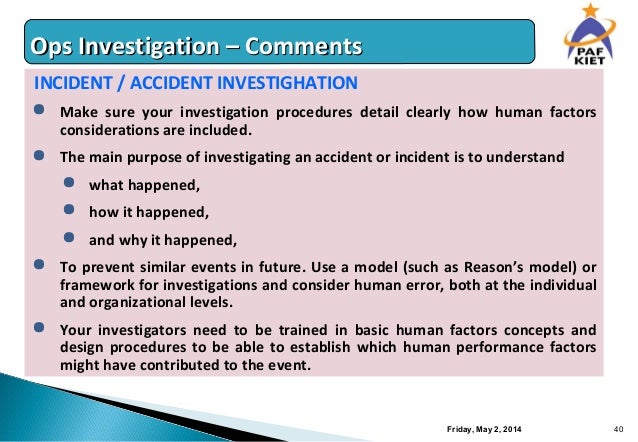 Ops Investigation – Comments

PAF KIET

INCIDENT / ACCIDENT INVESTIGHATION

Make sure your investigation procedures detail clearly how human factors considerations are included.

The main purpose of investigating an accident or incident is to understand

what happened,

how it happened,

and why it happened,

To prevent similar events in future. Use a model (such as Reason's model) or framework for investigations and consider human error, both at the individual and organizational levels.

Your investigators need to be trained in basic human factors concepts and design procedures to be able to establish which human performance factors might have contributed to the event.

Friday, May 2, 2014

40